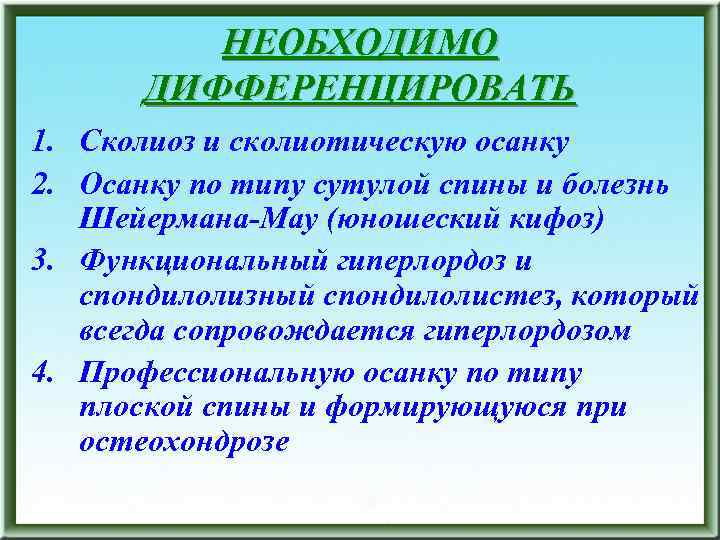 НЕОБХОДИМО ДИФФЕРЕНЦИРОВАТЬ

1. Сколиоз и сколиотическую осанку
2. Осанку по типу сутулой спины и болезнь Шейермана-Мау (юношеский кифоз)
3. Функциональный гиперлордоз и спондилолизный спондилолистез, который всегда сопровождается гиперлордозом
4. Профессиональную осанку по типу плоской спины и формирующуюся при остеохондрозе